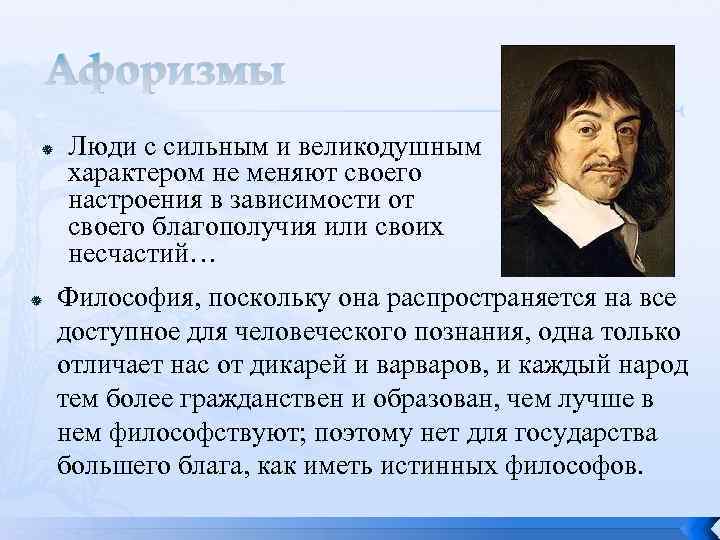 Афоризмы

Люди с сильным и великодушным характером не меняют своего настроения в зависимости от своего благополучия или своих несчастий…

Философия, поскольку она распространяется на все доступное для человеческого познания, одна только отличает нас от дикарей и варваров, и каждый народ тем более гражданствен и образован, чем лучше в нем философствуют; поэтому нет для государства большего блага, как иметь истинных философов.